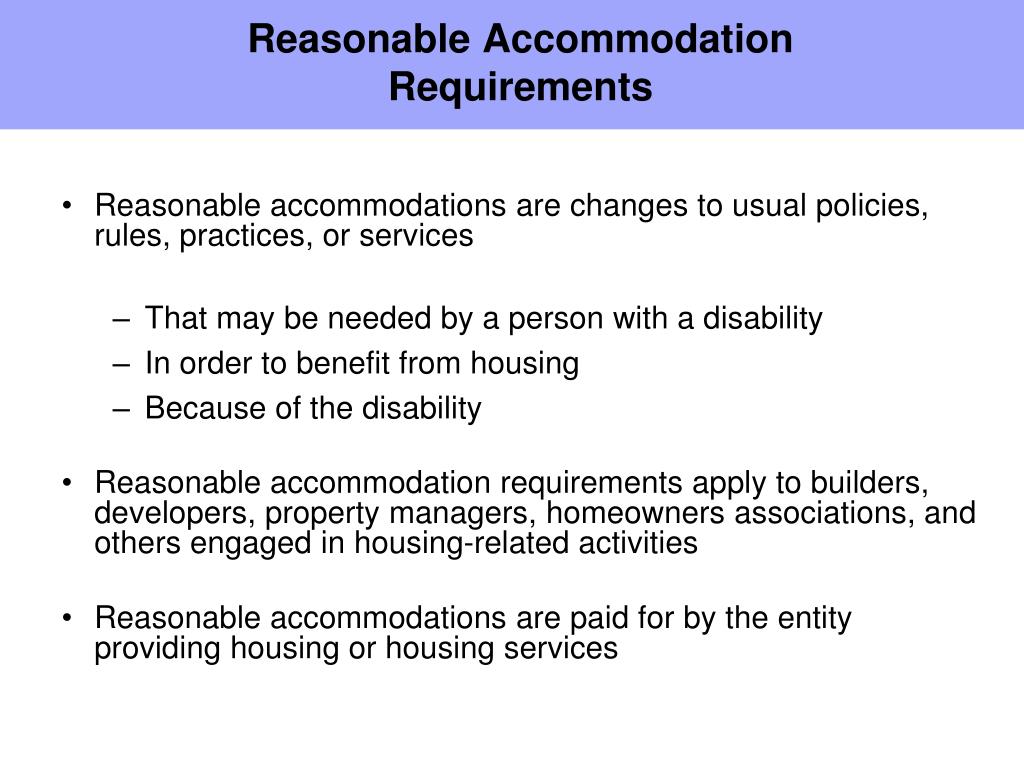 Reasonable Accommodation Requirements

• Reasonable accommodations are changes to usual policies, rules, practices, or services

– That may be needed by a person with a disability
– In order to benefit from housing
– Because of the disability

• Reasonable accommodation requirements apply to builders, developers, property managers, homeowners associations, and others engaged in housing-related activities

• Reasonable accommodations are paid for by the entity providing housing or housing services